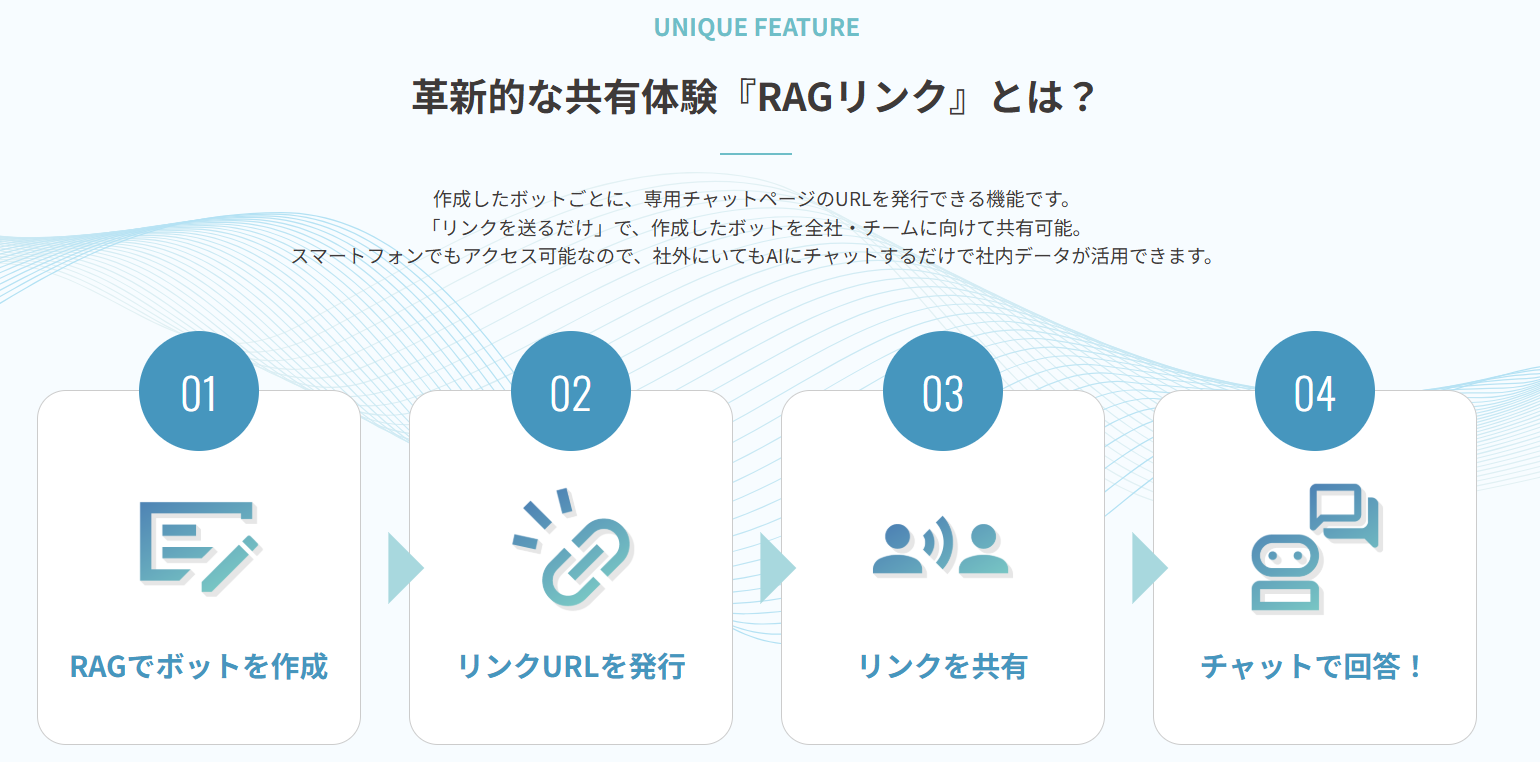 UNIQUE FEATURE

革新的な共有体験『RAGリンク』とは？

作成したボットごとに、専用チャットページのURLを発行できる機能です。
「リンクを送るだけ」で、作成したボットを全社・チームに向けて共有可能。
スマートフォンでもアクセス可能なので、社外にいてもAIにチャットするだけで社内データが活用できます。

01

RAGでボットを作成

02

リンクURLを発行

03

リンクを共有

04

チャットで回答！